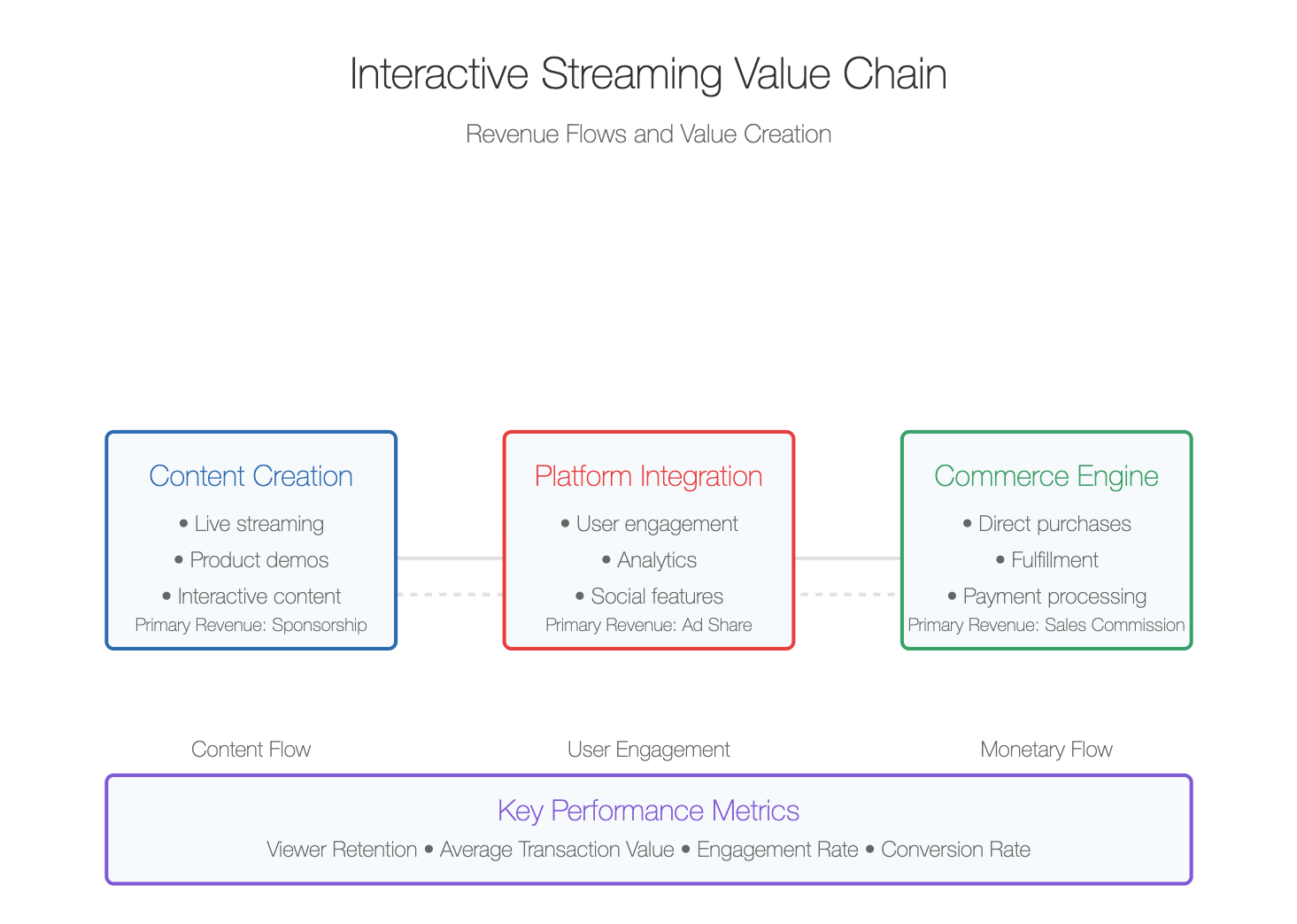 Interactive Streaming Value Chain

Revenue Flows and Value Creation

Content Creation
• Live streaming
• Product demos
• Interactive content
Primary Revenue: Sponsorship

Platform Integration
• User engagement
• Analytics
• Social features
Primary Revenue: Ad Share

Commerce Engine
• Direct purchases
• Fulfillment
• Payment processing
Primary Revenue: Sales Commission

Content Flow

User Engagement

Monetary Flow

Key Performance Metrics
Viewer Retention • Average Transaction Value • Engagement Rate • Conversion Rate